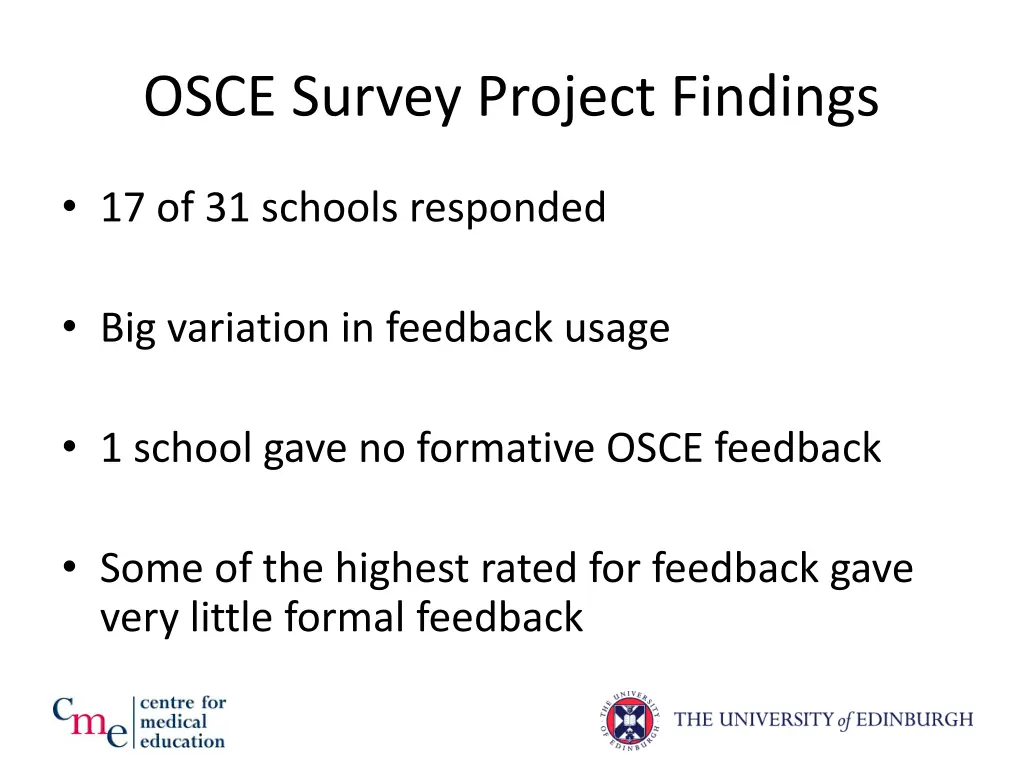 OSCE Survey Project Findings

• 17 of 31 schools responded

• Big variation in feedback usage

• 1 school gave no formative OSCE feedback

• Some of the highest rated for feedback gave very little formal feedback

cme centre for medical education

THE UNIVERSITY OF EDINBURGH

THE UNIVERSITY of EDINBURGH